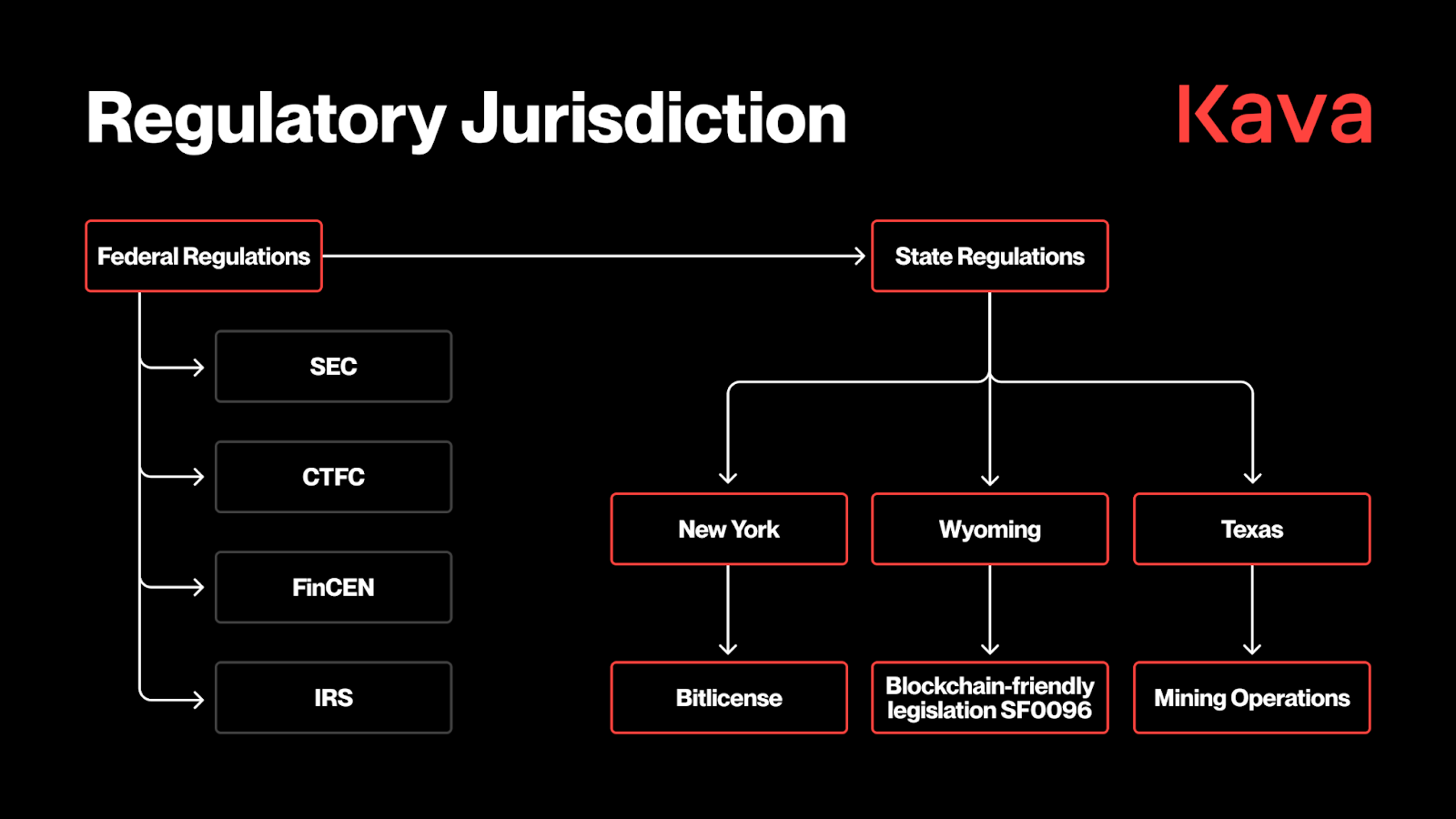 Regulatory Jurisdiction

Kava

Federal Regulations

SEC

CTFC

FinCEN

IRS

State Regulations

New York

Wyoming

Texas

Bitlicense

Blockchain-friendly legislation SF0096

Mining Operations